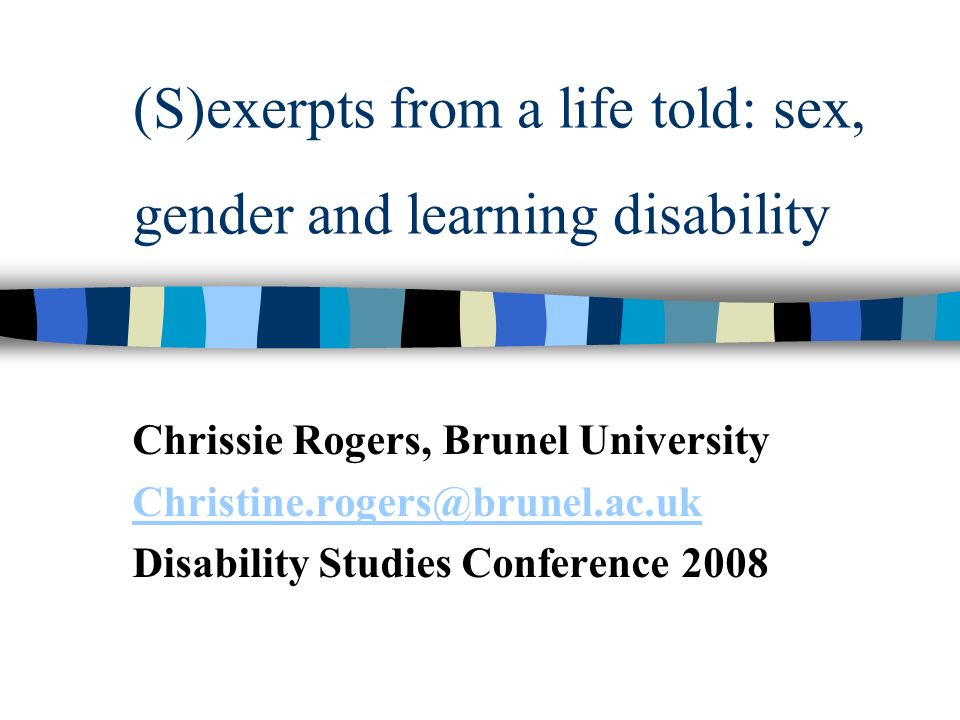 (S)exerpts from a life told: sex, gender and learning disability

Chrissie Rogers, Brunel University
Christine.rogers@brunel.ac.uk
Disability Studies Conference 2008